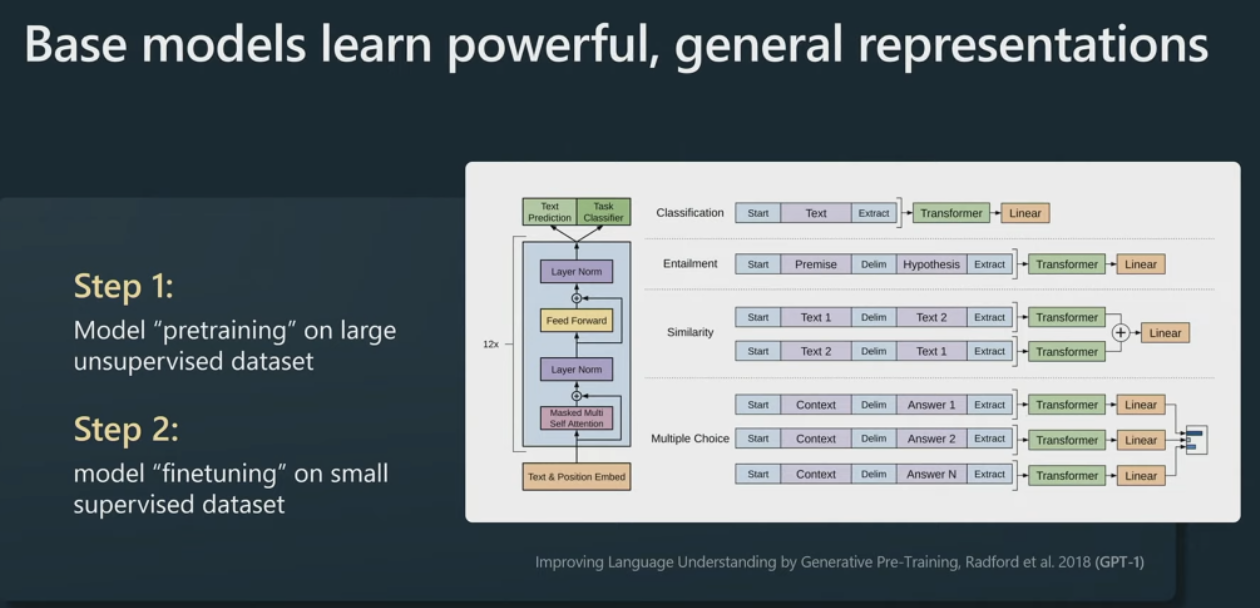 Base models learn powerful, general representations

Step 1:
Model "pretraining" on large unsupervised dataset

Step 2:
model "finetuning" on small supervised dataset

Text Prediction
Task Classifier
Layer Norm
Feed Forward
Layer Norm
Masked Multi Self Attention
12x
Text & Position Embed

Classification
Start
Text
Extract
Transformer
Linear

Entailment
Start
Premise
Delim
Hypothesis
Extract
Transformer
Linear

Similarity
Start
Text 1
Delim
Text 2
Extract
Transformer
Start
Text 2
Delim
Text 1
Extract
Transformer
Linear

Multiple Choice
Start
Context
Delim
Answer 1
Extract
Transformer
Linear
Start
Context
Delim
Answer 2
Extract
Transformer
Linear
Start
Context
Delim
Answer N
Extract
Transformer
Linear

Improving Language Understanding by Generative Pre-Training, Radford et al. 2018 (GPT-1)